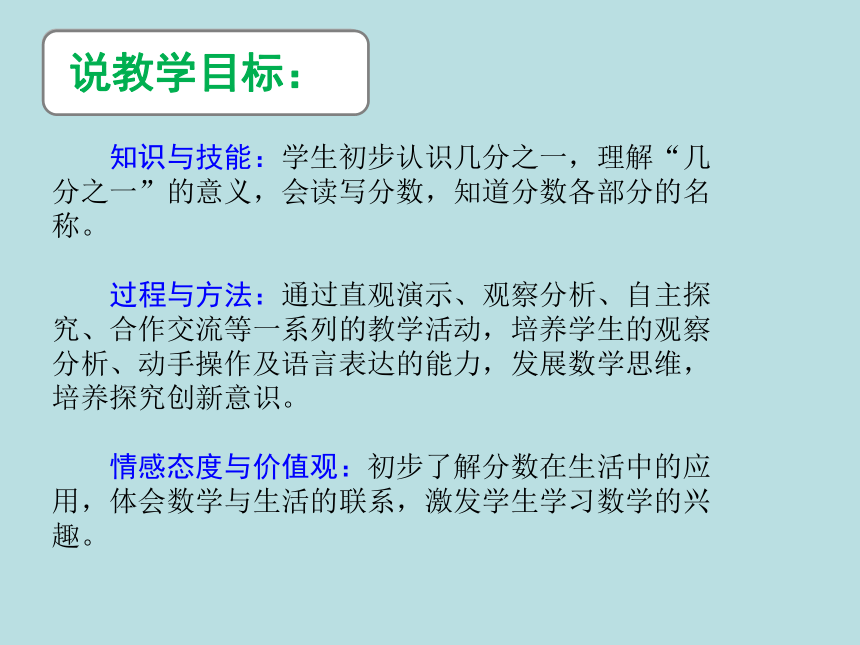 说教学目标：

知识与技能：学生初步认识几分之一，理解“几分之一”的意义，会读写分数，知道分数各部分的名称。

过程与方法：通过直观演示、观察分析、自主探究、合作交流等一系列的教学活动，培养学生的观察分析、动手操作及语言表达的能力，发展数学思维，培养探究创新意识。

情感态度与价值观：初步了解分数在生活中的应用，体会数学与生活的联系，激发学生学习数学的兴趣。